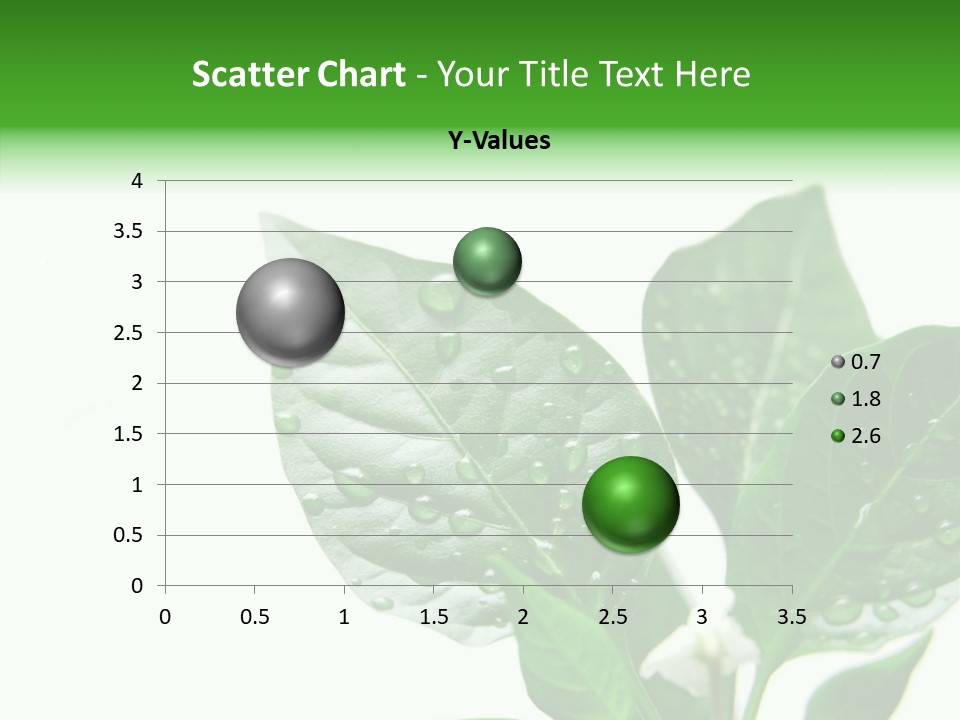 Scatter Chart - Your Title Text Here

Y-Values

4
3.5
3
2.5
2
1.5
1
0.5
0

0 0.5 1 1.5 2 2.5 3 3.5

0.7
1.8
2.6